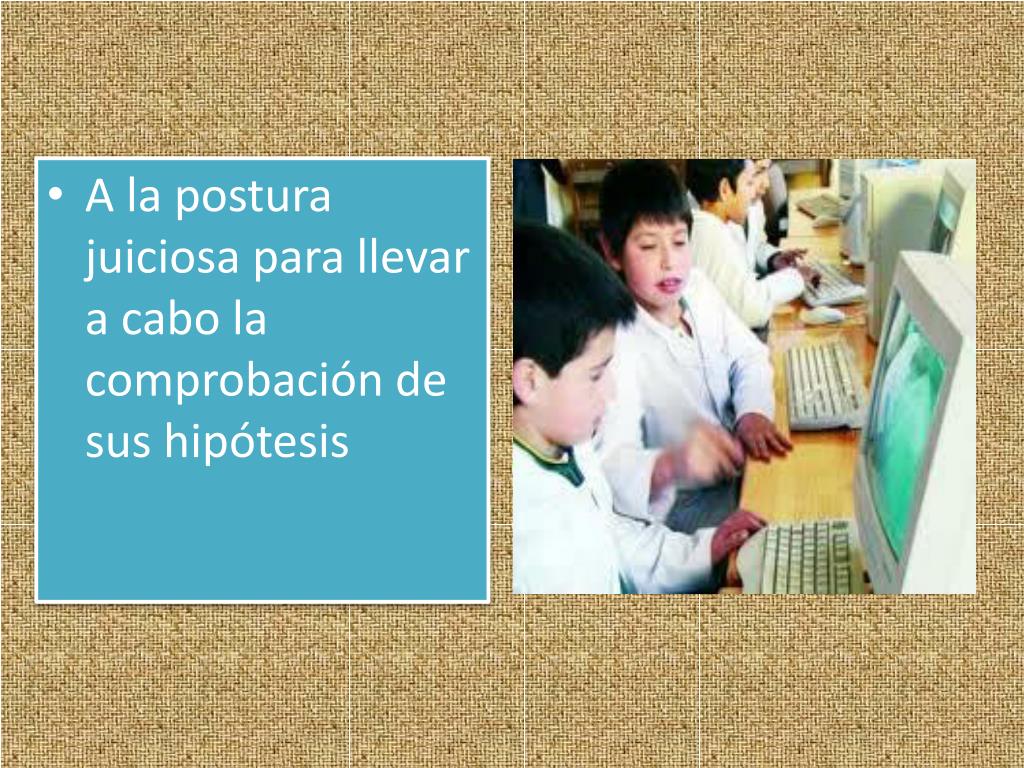 • A la postura juiciosa para llevar a cabo la comprobación de sus hipótesis